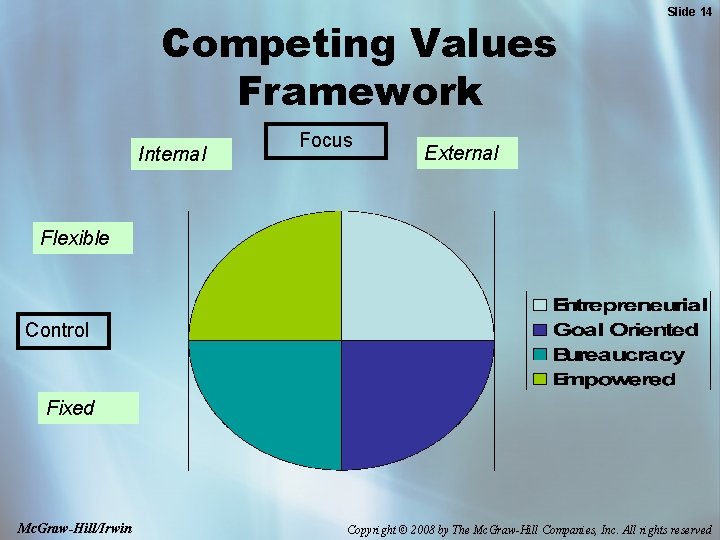 Slide 14

Competing Values Framework

Internal

Focus

External

Flexible

Control

Fixed

Entrepreneurial
Goal Oriented
Bureaucracy
Empowered

McGraw-Hill/Irwin

Copyright © 2008 by The McGraw-Hill Companies, Inc. All rights reserved